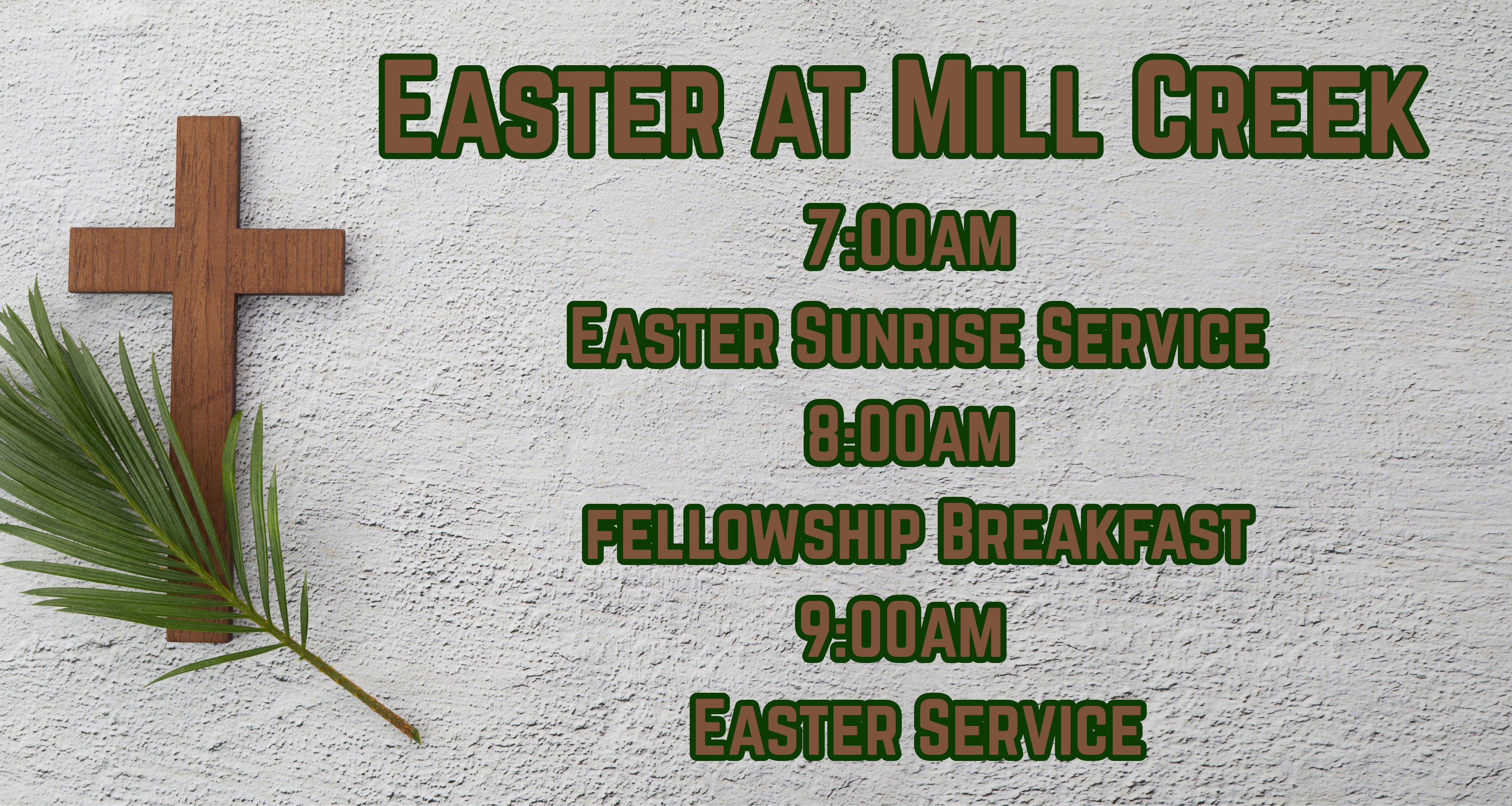 Easter at Mill Creek

7:00am
Easter Sunrise Service
8:00am
fellowship Breakfast
9:00am
Easter Service